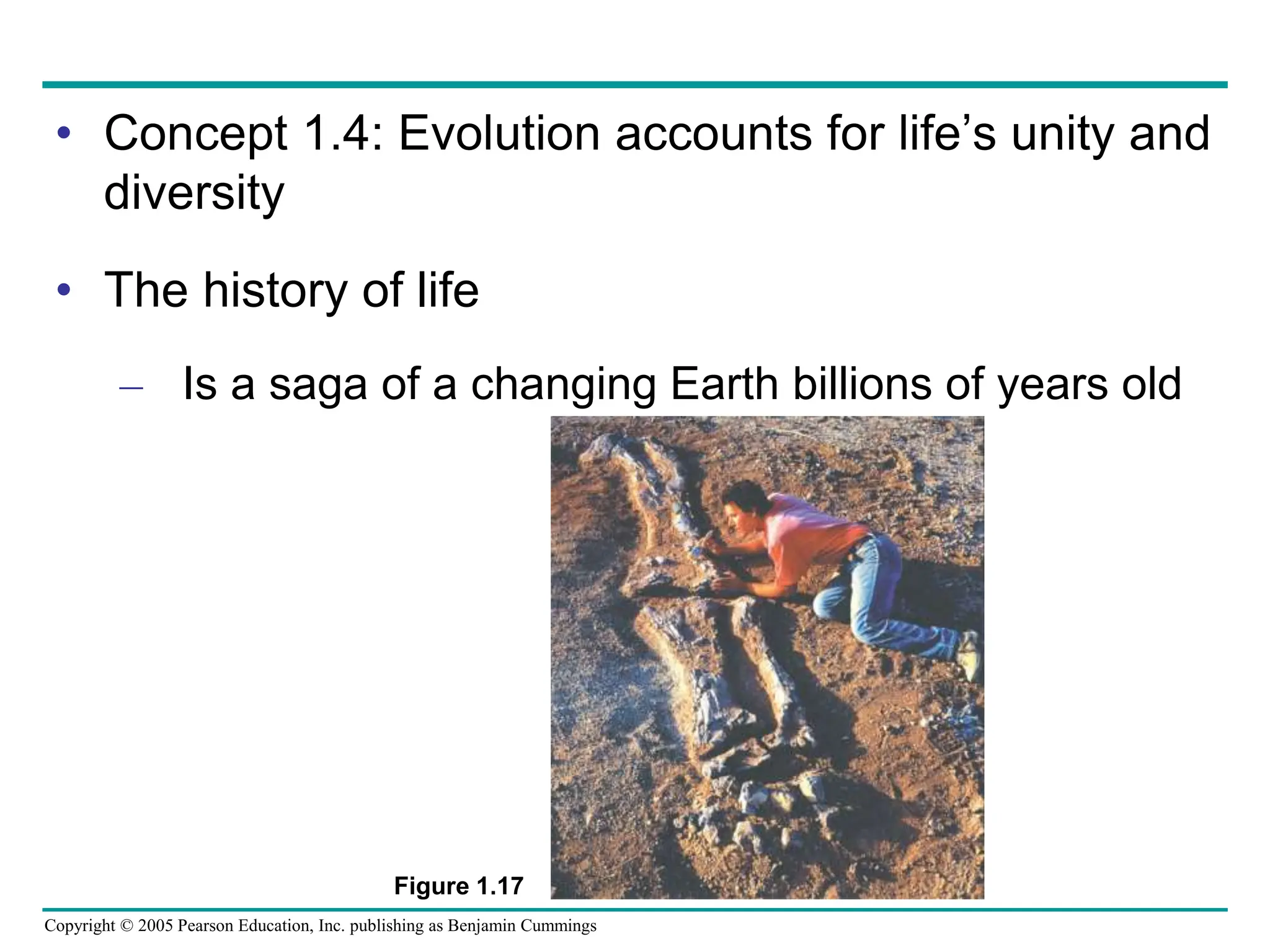 • Concept 1.4: Evolution accounts for life’s unity and diversity

• The history of life

– Is a saga of a changing Earth billions of years old

Figure 1.17

Copyright © 2005 Pearson Education, Inc. publishing as Benjamin Cummings